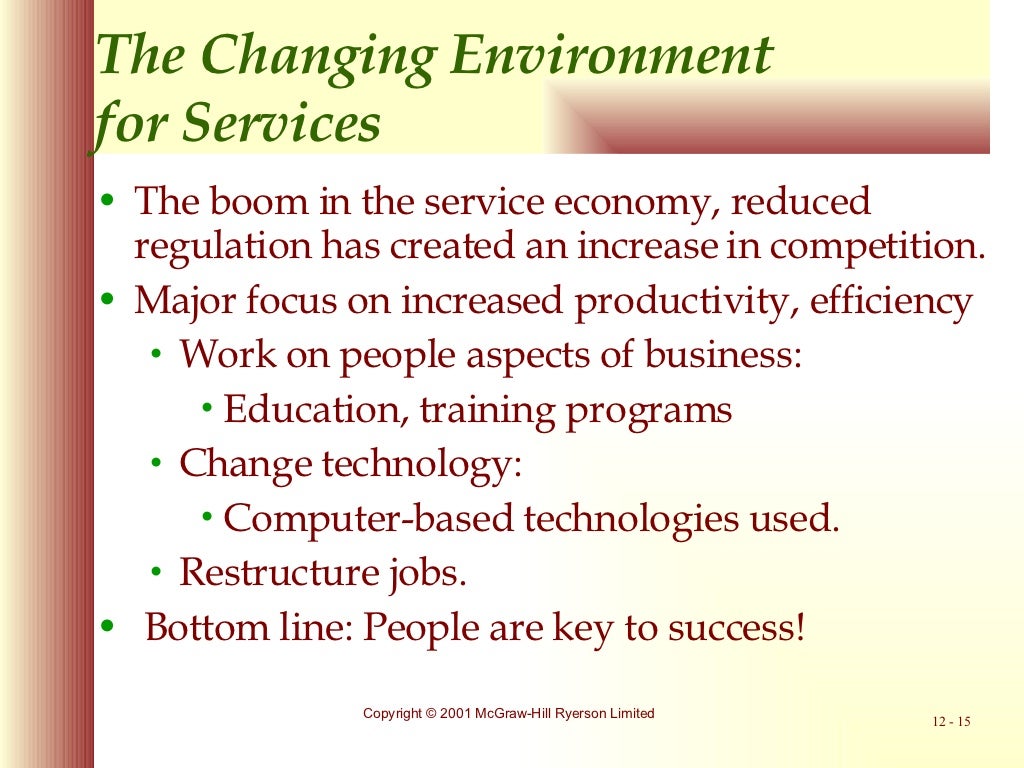 The Changing Environment for Services

• The boom in the service economy, reduced regulation has created an increase in competition.
• Major focus on increased productivity, efficiency
  • Work on people aspects of business:
    • Education, training programs
  • Change technology:
    • Computer-based technologies used.
  • Restructure jobs.
• Bottom line: People are key to success!

Copyright © 2001 McGraw-Hill Ryerson Limited

12 - 15